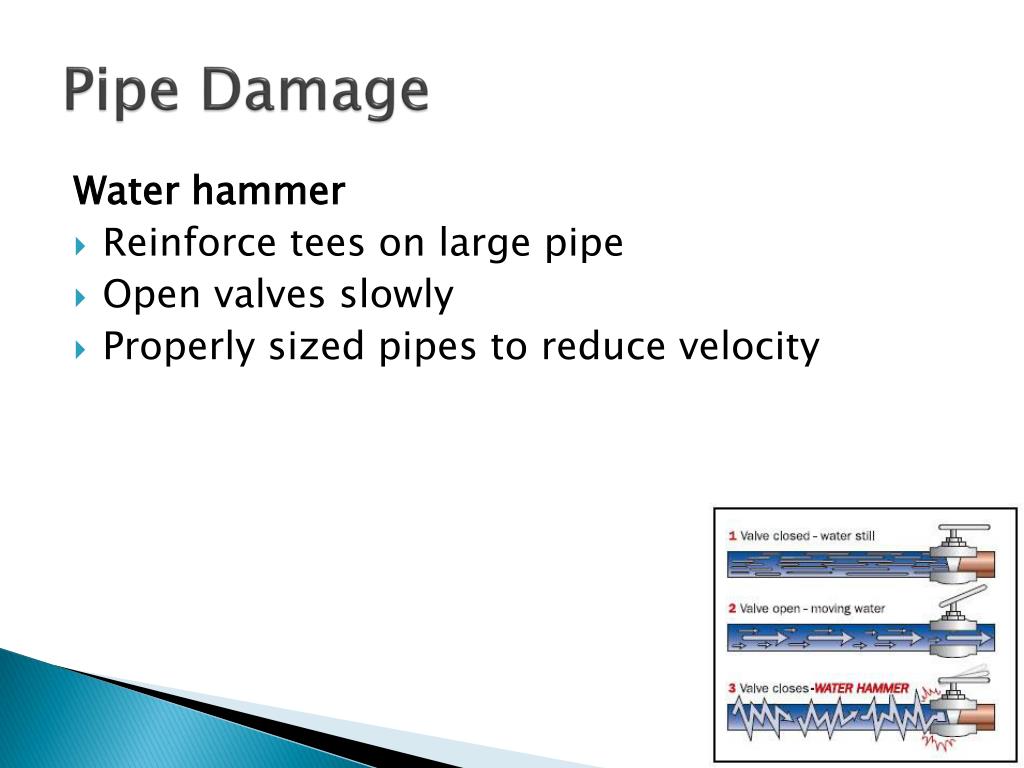 Pipe Damage

Water hammer

Reinforce tees on large pipe

Open valves slowly

Properly sized pipes to reduce velocity

1 Valve closed – water still

2 Valve open – moving water

3 Valve closes-WATER HAMMER